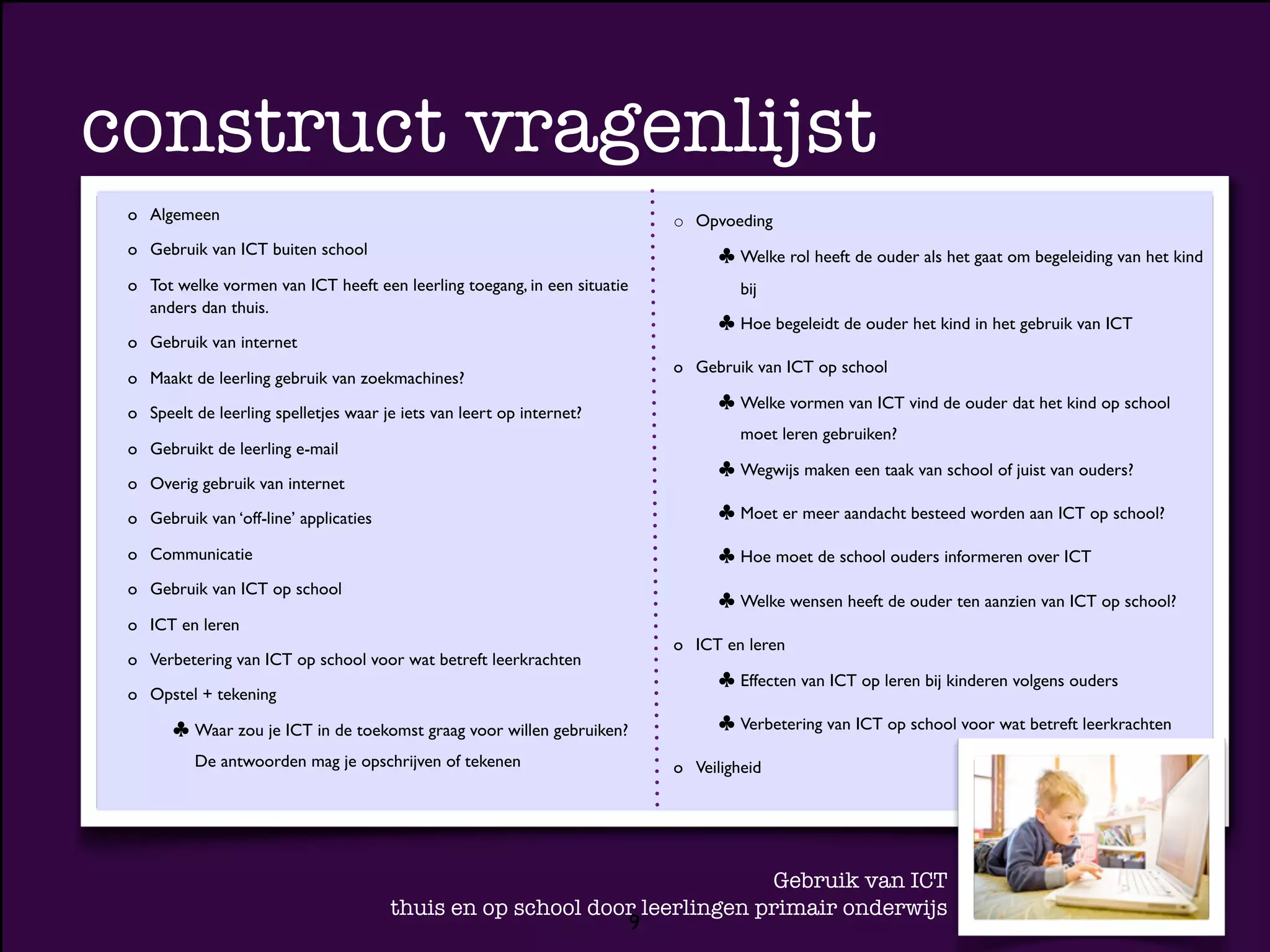 construct vragenlijst

o Algemeen

o Gebruik van ICT buiten school

o Tot welke vormen van ICT heeft een leerling toegang, in een situatie anders dan thuis.

o Gebruik van internet

o Maakt de leerling gebruik van zoekmachines?

o Speelt de leerling spelletjes waar je iets van leert op internet?

o Gebruikt de leerling e-mail

o Overig gebruik van internet

o Gebruik van 'off-line' applicaties

o Communicatie

o Gebruik van ICT op school

o ICT en leren

o Verbetering van ICT op school voor wat betreft leerkrachten

o Opstel + tekening

♣ Waar zou je ICT in de toekomst graag voor willen gebruiken? De antwoorden mag je opschrijven of tekenen

o Opvoeding

♣ Welke rol heeft de ouder als het gaat om begeleiding van het kind bij

♣ Hoe begeleidt de ouder het kind in het gebruik van ICT

o Gebruik van ICT op school

♣ Welke vormen van ICT vind de ouder dat het kind op school moet leren gebruiken?

♣ Wegwijs maken een taak van school of juist van ouders?

♣ Moet er meer aandacht besteed worden aan ICT op school?

♣ Hoe moet de school ouders informeren over ICT

♣ Welke wensen heeft de ouder ten aanzien van ICT op school?

o ICT en leren

♣ Effecten van ICT op leren bij kinderen volgens ouders

♣ Verbetering van ICT op school voor wat betreft leerkrachten

o Veiligheid

Gebruik van ICT
thuis en op school door leerlingen primair onderwijs

9